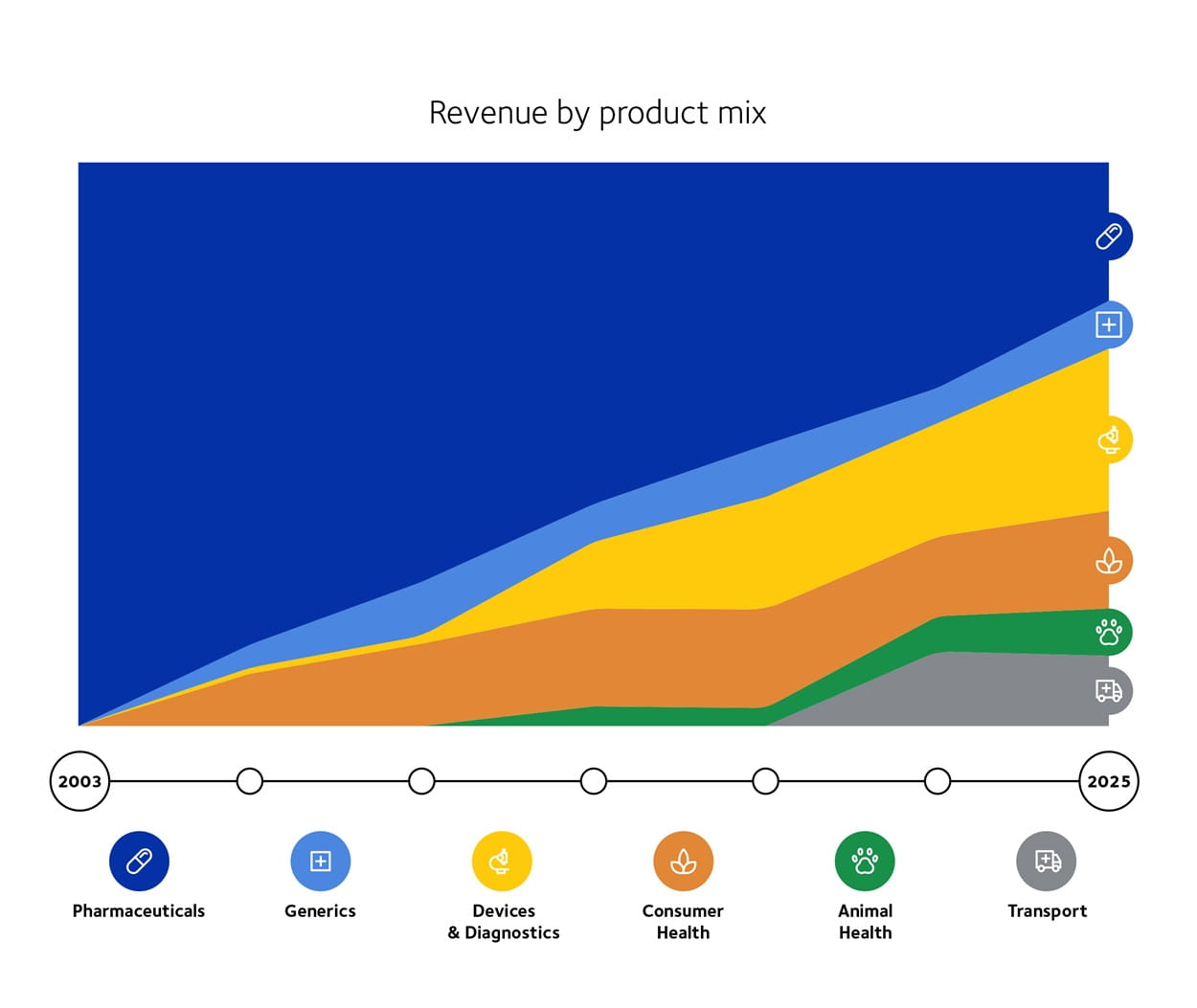 Revenue by product mix

2003

2025

Pharmaceuticals

Generics

Devices & Diagnostics

Consumer Health

Animal Health

Transport